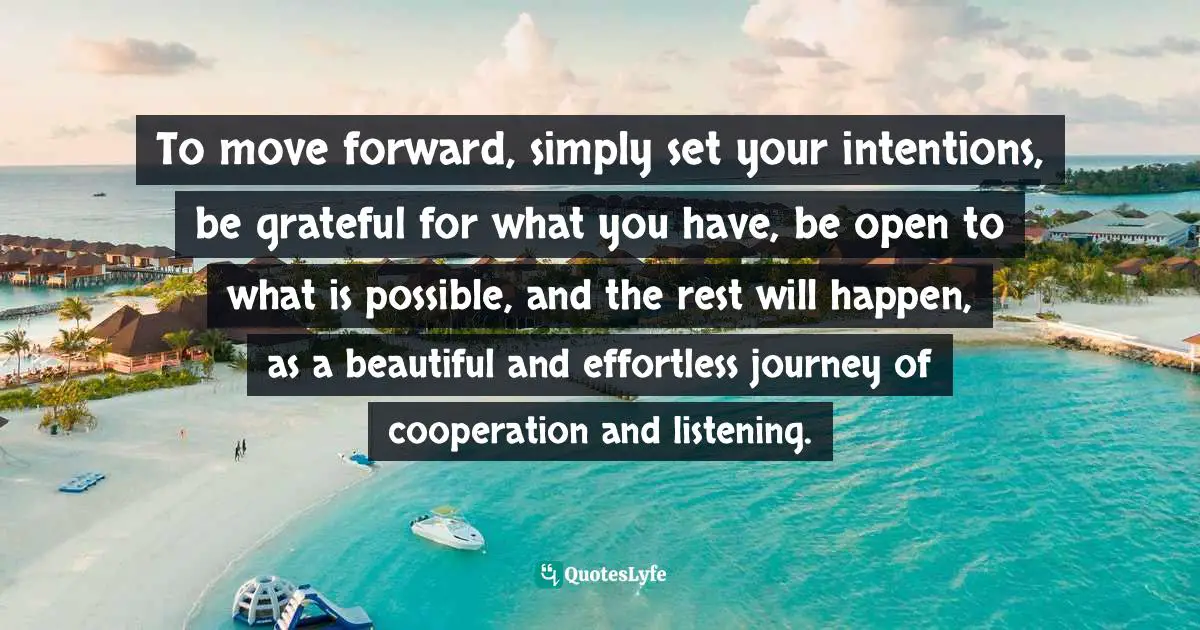 To move forward, simply set your intentions, be grateful for what you have, be open to what is possible, and the rest will happen, as a beautiful and effortless journey of cooperation and listening.

QuotesLyfe